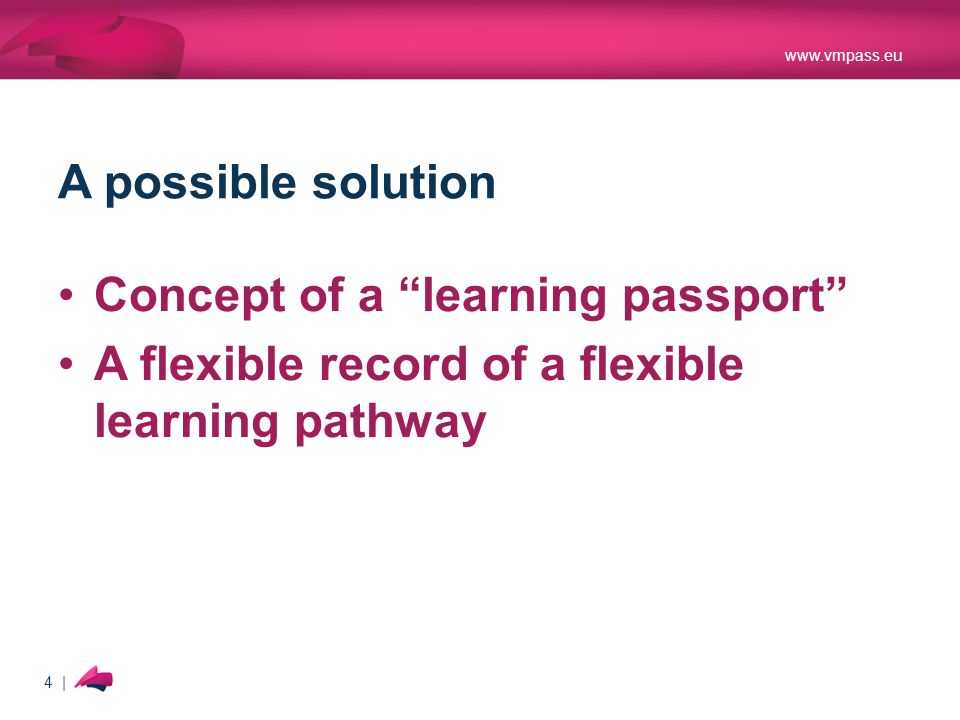 www.vmpass.eu

A possible solution

• Concept of a “learning passport”
• A flexible record of a flexible learning pathway

4 |